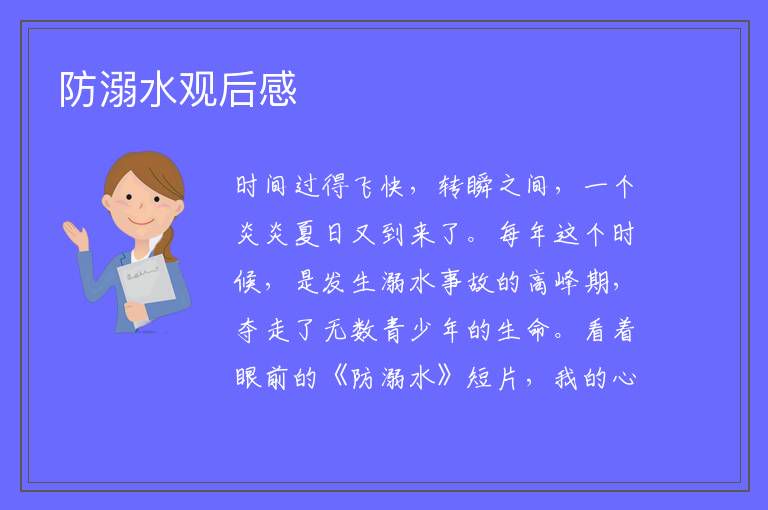 防溺水观后感

时间过得飞快，转瞬之间，一个炎炎夏日又到来了。每年这个时候，是发生溺水事故的高峰期，夺走了无数青少年的生命。看着眼前的《防溺水》短片，我的心